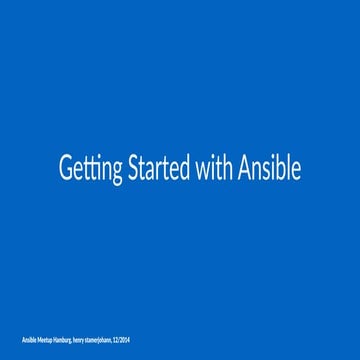 Getting Started with Ansible

Ansible Meetup Hamburg, henry stamerjohann, 12/2014